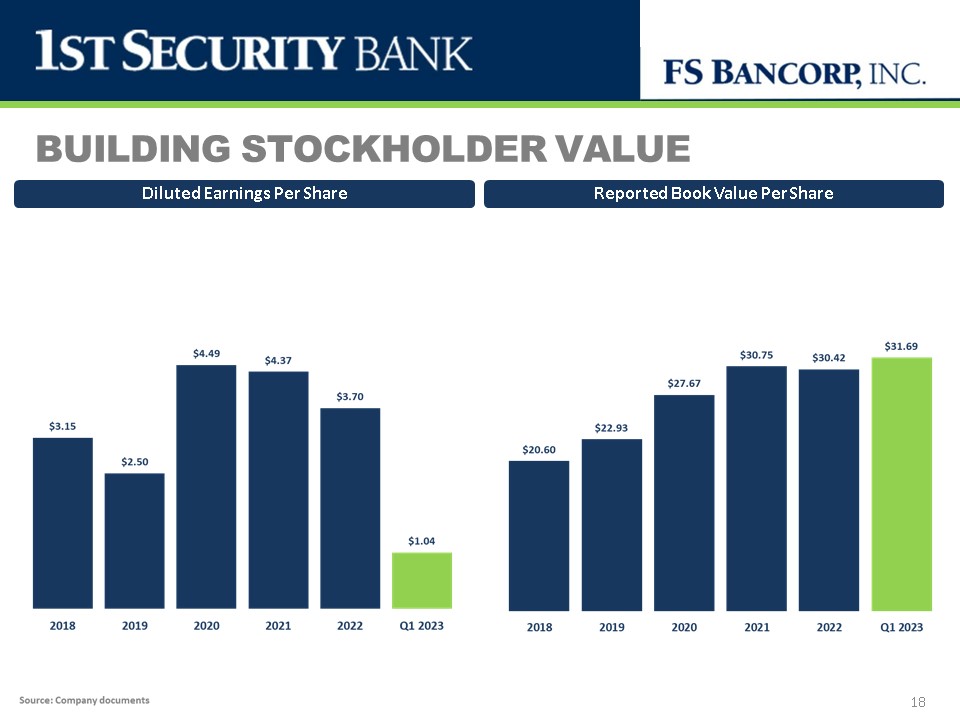 1ST SECURITY BANK

FS BANCORP, INC.

BUILDING STOCKHOLDER VALUE

Diluted Earnings Per Share

$3.15
$2.50
$4.49
$4.37
$3.70
$1.04

2018 2019 2020 2021 2022 Q1 2023

Reported Book Value Per Share

$20.60
$22.93
$27.67
$30.75
$30.42
$31.69

2018 2019 2020 2021 2022 Q1 2023

Source: Company documents

18